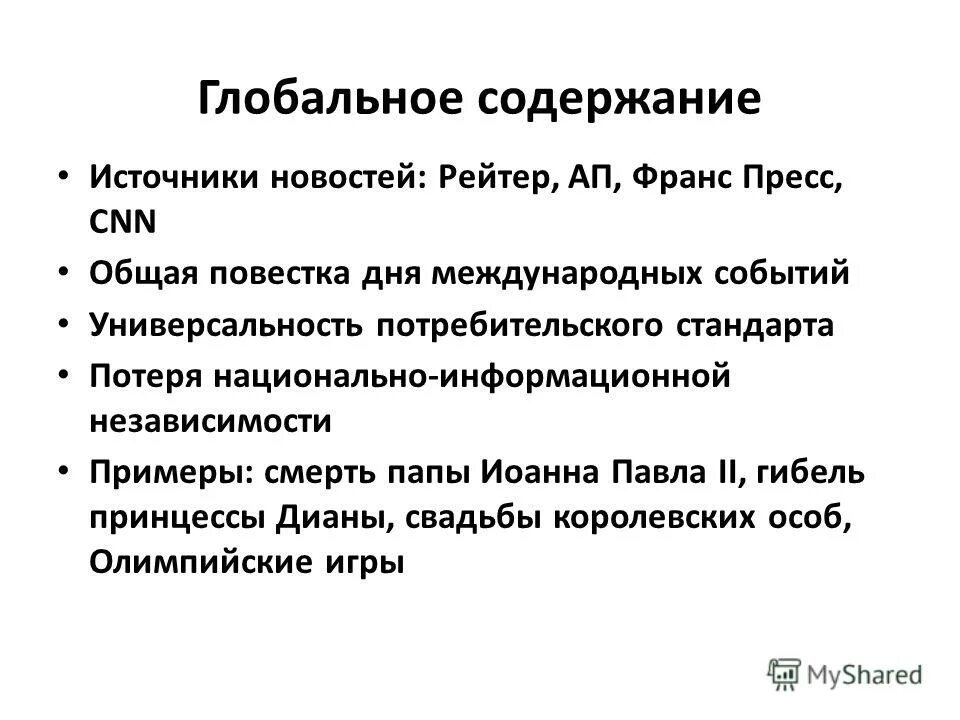 Глобальное содержание

• Источники новостей: Рейтер, АП, Франс Пресс, CNN
• Общая повестка дня международных событий
• Универсальность потребительского стандарта
• Потеря национально-информационной независимости
• Примеры: смерть папы Иоанна Павла II, гибель принцессы Дианы, свадьбы королевских особ, Олимпийские игры

MyShared